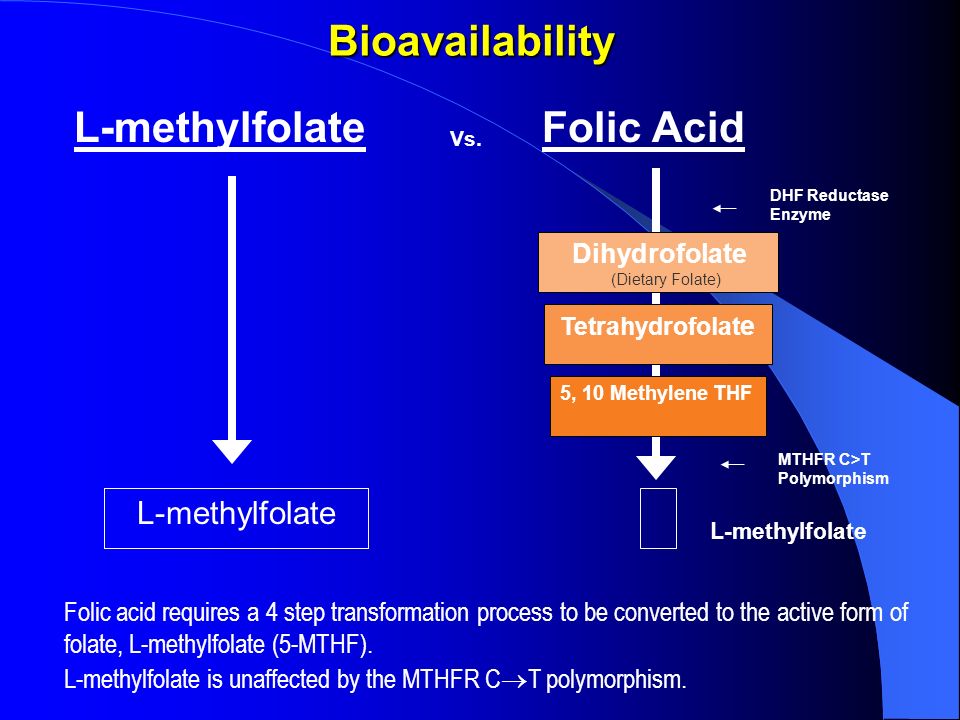 Bioavailability

L-methylfolate

Vs.

Folic Acid

DHF Reductase Enzyme

Dihydrofolate
(Dietary Folate)

Tetrahydrofolate

5, 10 Methylene THF

MTHFR C>T Polymorphism

L-methylfolate

L-methylfolate

Folic acid requires a 4 step transformation process to be converted to the active form of folate, L-methylfolate (5-MTHF).

L-methylfolate is unaffected by the MTHFR C$\rightarrow$T polymorphism.